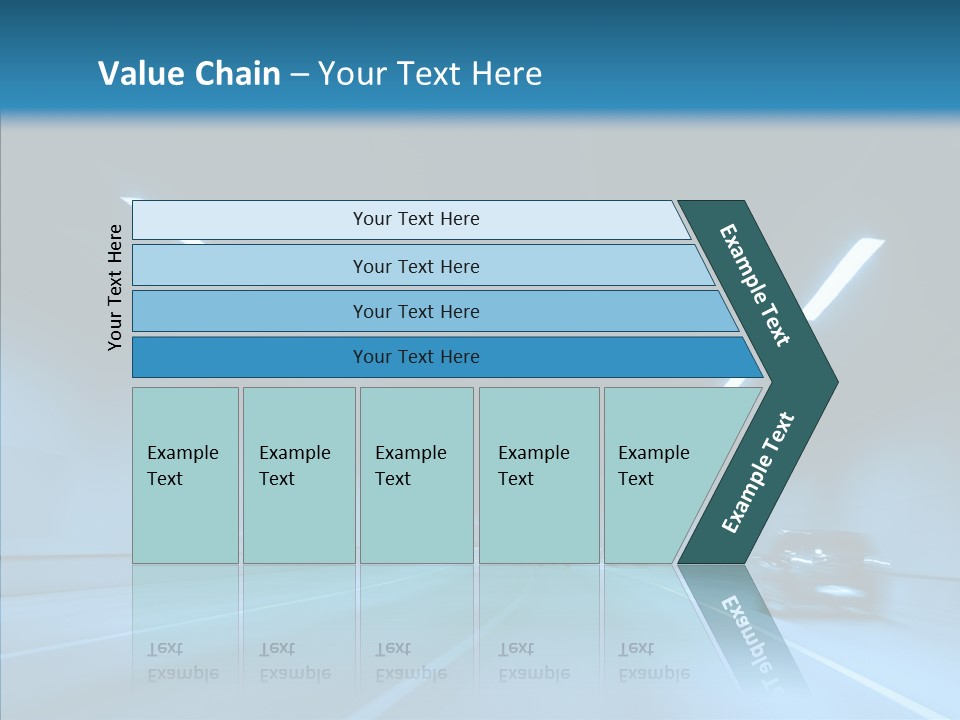 Value Chain – Your Text Here

Your Text Here

Your Text Here

Your Text Here

Your Text Here

Your Text Here

Example Text

Example Text

Example Text

Example Text

Example Text

Example Text

Example Text